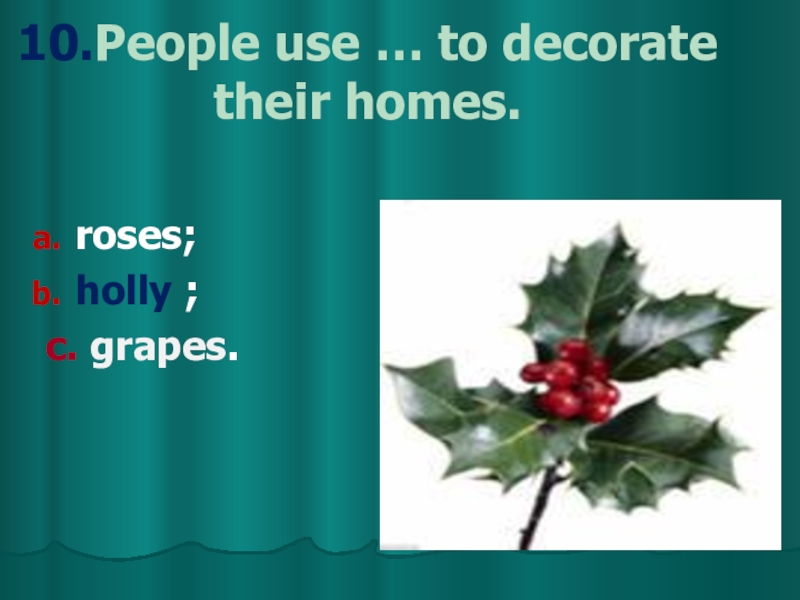 10.People use … to decorate their homes.

a. roses;
b. holly ;
c. grapes.